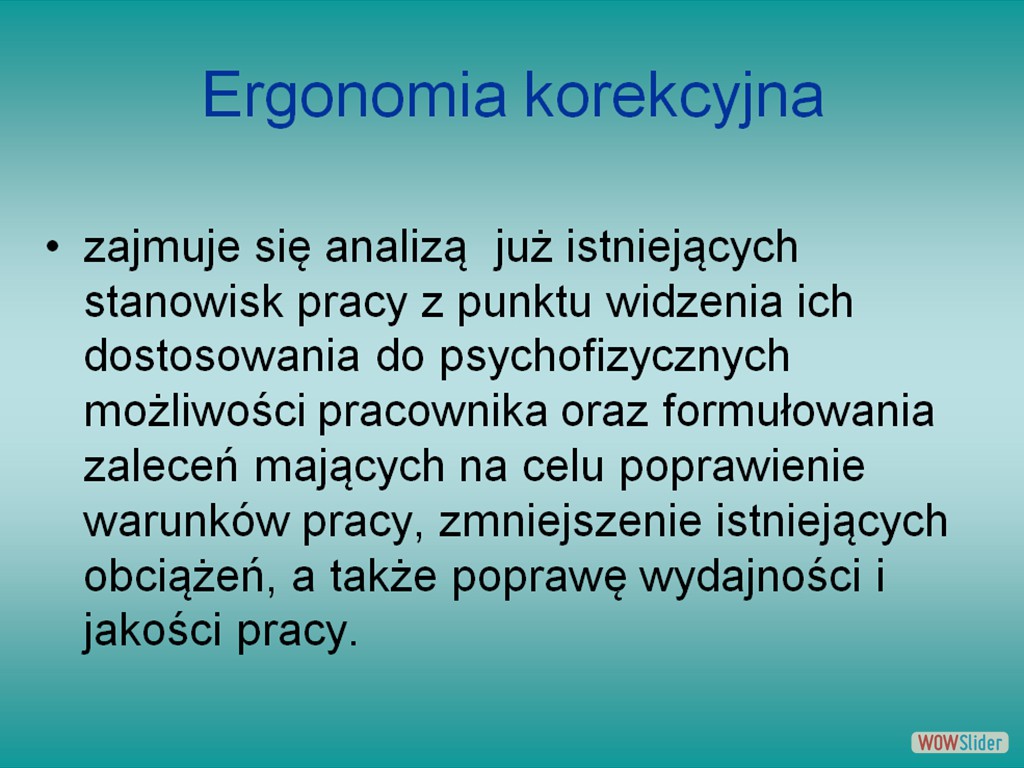 Ergonomia korekcyjna

• zajmuje się analizą  już istniejących stanowisk pracy z punktu widzenia ich dostosowania do psychofizycznych możliwości pracownika oraz formułowania zaleceń mających na celu poprawienie warunków pracy, zmniejszenie istniejących obciążeń, a także poprawę wydajności i jakości pracy.

WOWSlider